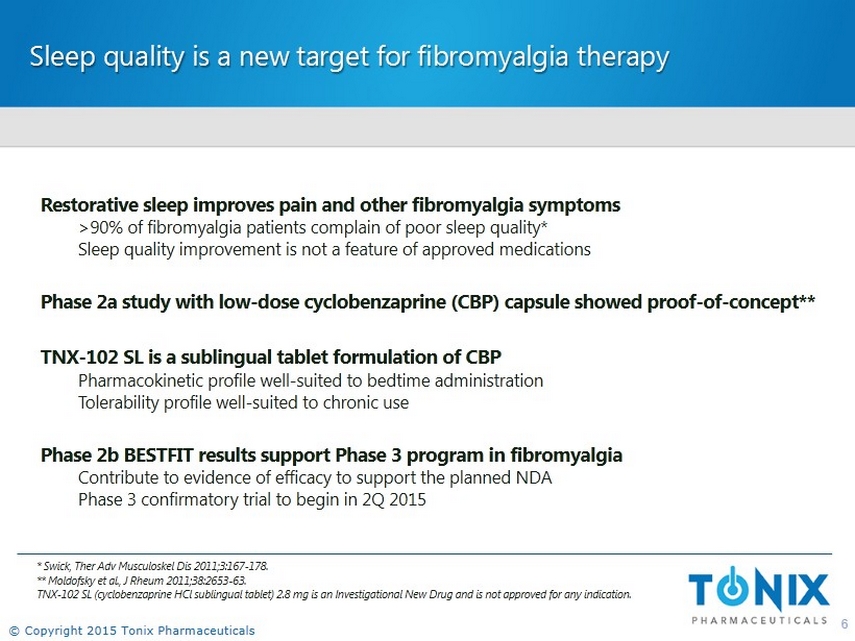 Sleep quality is a new target for fibromyalgia therapy

Restorative sleep improves pain and other fibromyalgia symptoms
>90% of fibromyalgia patients complain of poor sleep quality*
Sleep quality improvement is not a feature of approved medications

Phase 2a study with low-dose cyclobenzaprine (CBP) capsule showed proof-of-concept**

TNX-102 SL is a sublingual tablet formulation of CBP
Pharmacokinetic profile well-suited to bedtime administration
Tolerability profile well-suited to chronic use

Phase 2b BESTFIT results support Phase 3 program in fibromyalgia
Contribute to evidence of efficacy to support the planned NDA
Phase 3 confirmatory trial to begin in 2Q 2015

* Swick, Ther Adv Musculoskel Dis 2011;3:167-178.
** Moldofsky et al, J Rheum 2011;38:2653-63.
TNX-102 SL (cyclobenzaprine HCl sublingual tablet) 2.8 mg is an Investigational New Drug and is not approved for any indication.

TONIX
PHARMACEUTICALS

© Copyright 2015 Tonix Pharmaceuticals

6